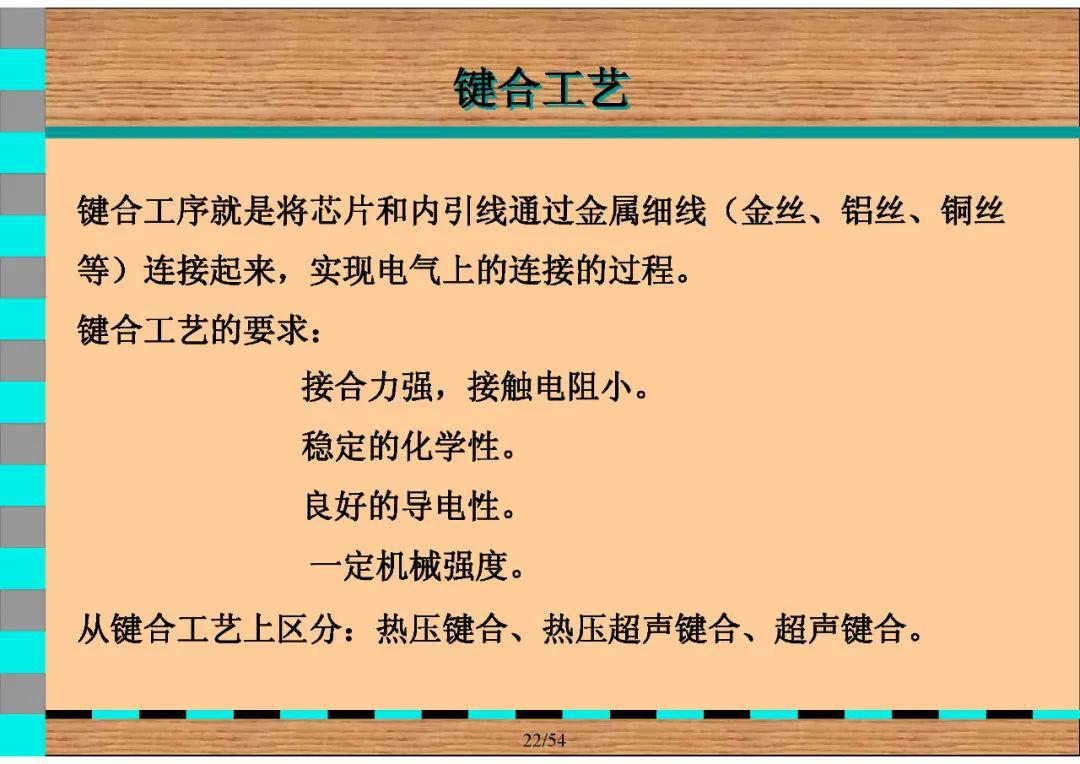 键合工艺

键合工序就是将芯片和内引线通过金属细线（金丝、铝丝、铜丝等）连接起来，实现电气上的连接的过程。

键合工艺的要求：

接合力强，接触电阻小。

稳定的化学性。

良好的导电性。

一定机械强度。

从键合工艺上区分：热压键合、热压超声键合、超声键合。

22/54